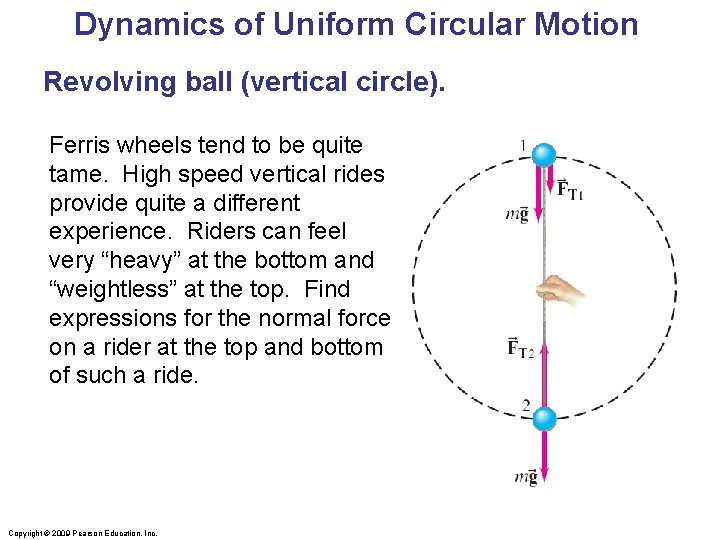 Dynamics of Uniform Circular Motion

Revolving ball (vertical circle).

Ferris wheels tend to be quite tame. High speed vertical rides provide quite a different experience. Riders can feel very “heavy” at the bottom and “weightless” at the top. Find expressions for the normal force on a rider at the top and bottom of such a ride.

1

$\vec{F}_{T1}$

$m\vec{g}$

$\vec{F}_{T2}$

2

$m\vec{g}$

Copyright © 2009 Pearson Education, Inc.